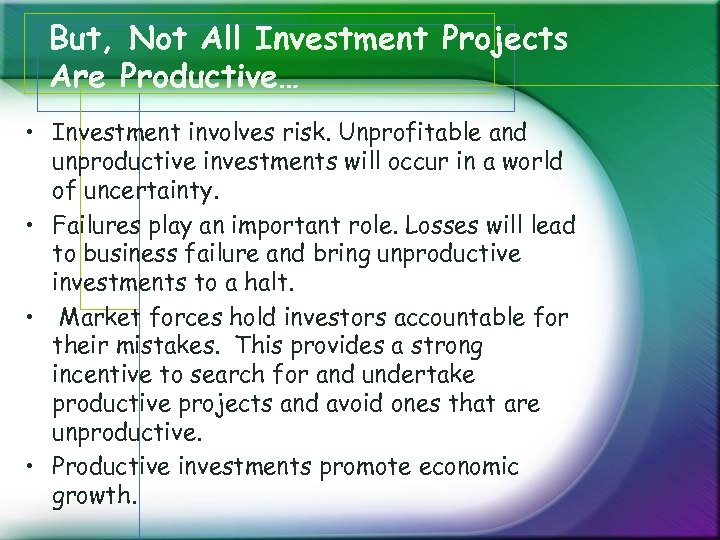 But, Not All Investment Projects Are Productive…

• Investment involves risk. Unprofitable and unproductive investments will occur in a world of uncertainty.

• Failures play an important role. Losses will lead to business failure and bring unproductive investments to a halt.

• Market forces hold investors accountable for their mistakes. This provides a strong incentive to search for and undertake productive projects and avoid ones that are unproductive.

• Productive investments promote economic growth.